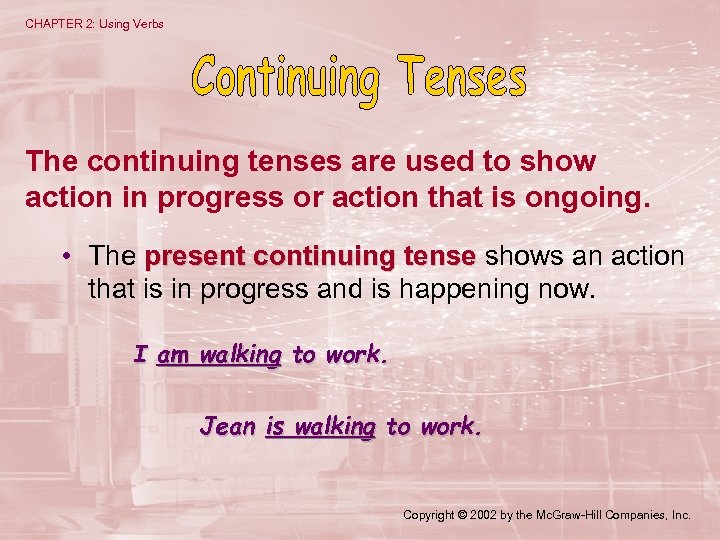 CHAPTER 2: Using Verbs

Continuing Tenses

The continuing tenses are used to show action in progress or action that is ongoing.

• The present continuing tense shows an action that is in progress and is happening now.

I am walking to work.

Jean is walking to work.

Copyright © 2002 by the McGraw-Hill Companies, Inc.